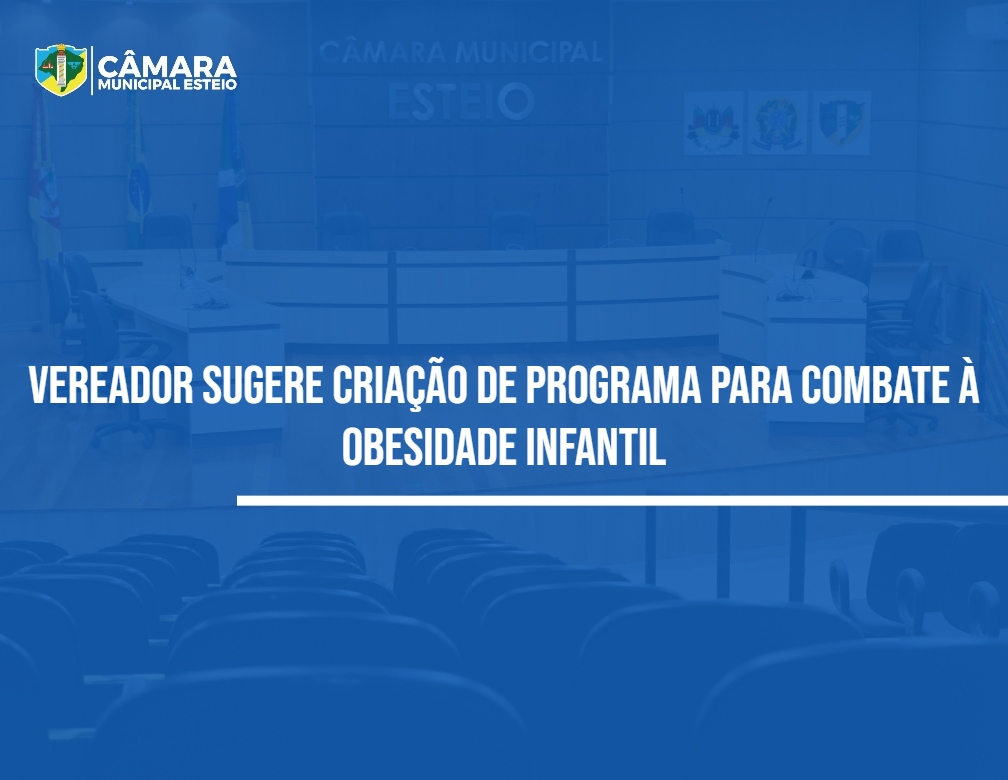 CÂMARA
MUNICIPAL ESTEIO

CÂMARA MUNICIPAL
ESTEIO

VEREADOR SUGERE CRIAÇÃO DE PROGRAMA PARA COMBATE À OBESIDADE INFANTIL